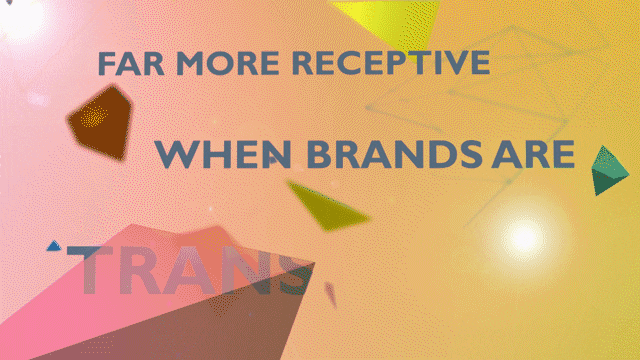 FAR MORE RECEPTIVE

WHEN BRANDS ARE

TRANS